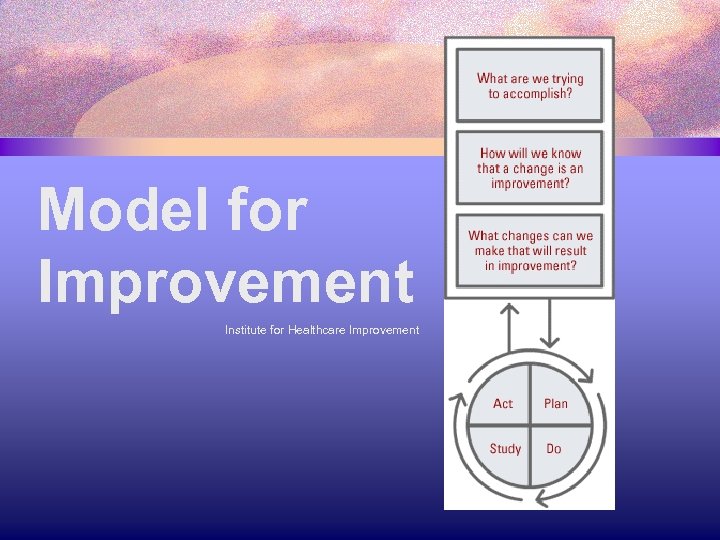 Model for Improvement

Institute for Healthcare Improvement

What are we trying to accomplish?

How will we know that a change is an improvement?

What changes can we make that will result in improvement?

Act

Plan

Study

Do